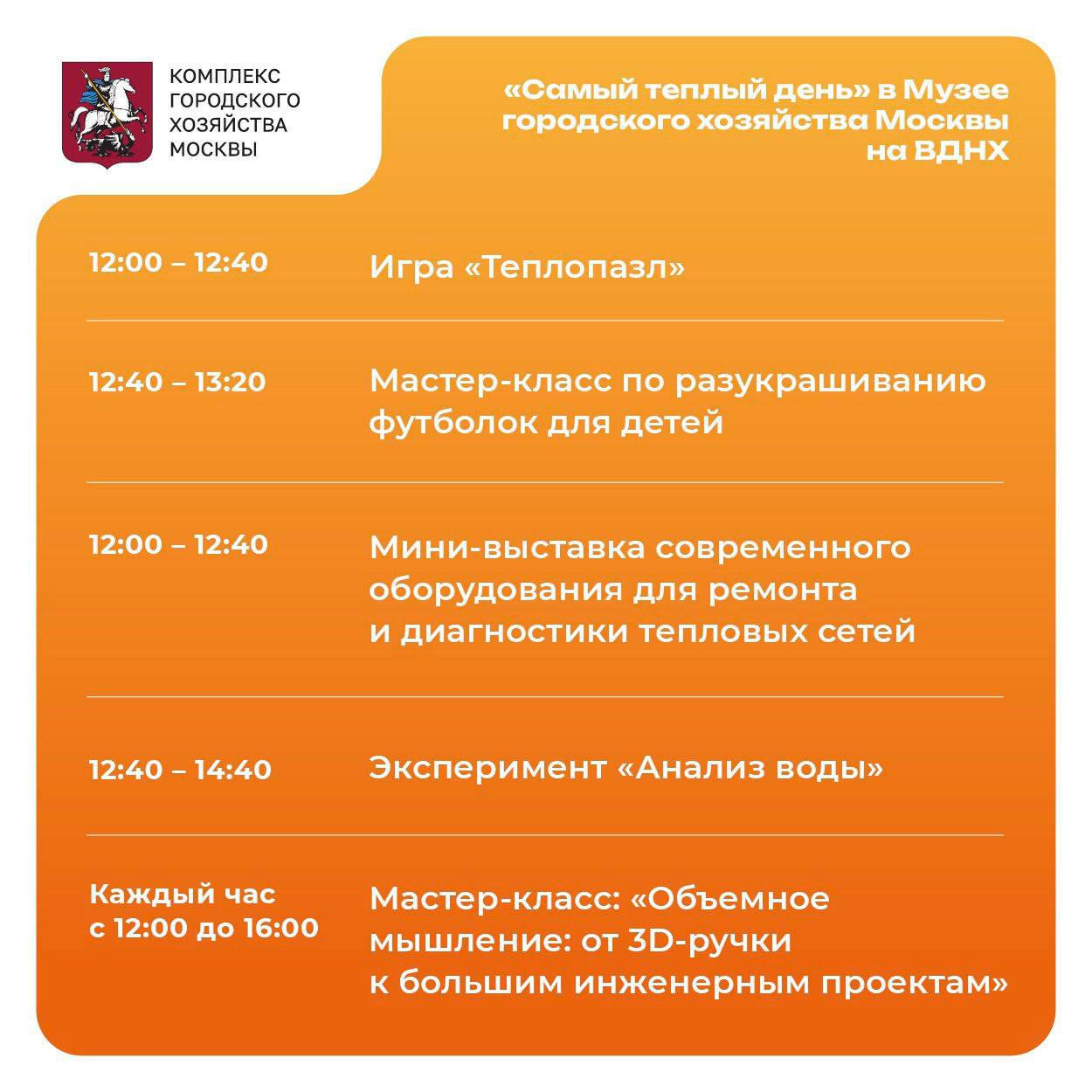 КОМПЛЕКС ГОРОДСКОГО ХОЗЯЙСТВА МОСКВЫ

«Самый теплый день» в Музее городского хозяйства Москвы на ВДНХ

| | |
|---|---|
| 12:00 – 12:40 | Игра «Теплопазл» |
| 12:40 – 13:20 | Мастер-класс по разукрашиванию футболок для детей |
| 12:00 – 12:40 | Мини-выставка современного оборудования для ремонта и диагностики тепловых сетей |
| 12:40 – 14:40 | Эксперимент «Анализ воды» |
| Каждый час с 12:00 до 16:00 | Мастер-класс: «Объемное мышление: от 3D-ручки к большим инженерным проектам» |